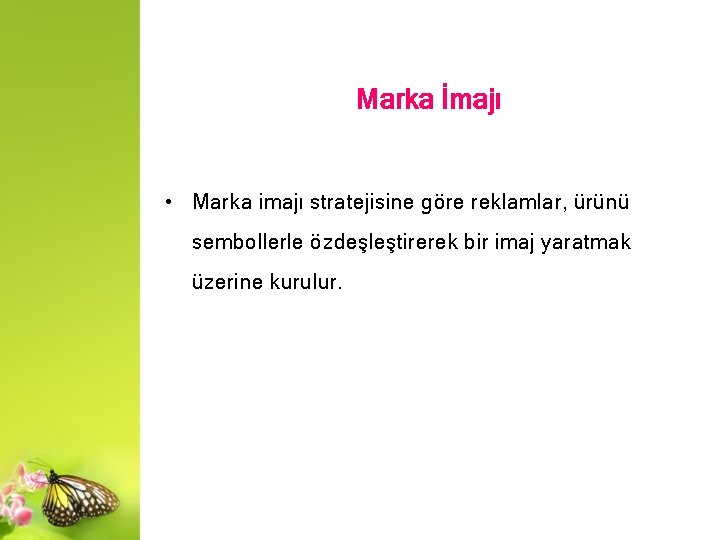 Marka İmajı

• Marka imajı stratejisine göre reklamlar, ürünü sembollerle özdeşleştirerek bir imaj yaratmak üzerine kurulur.